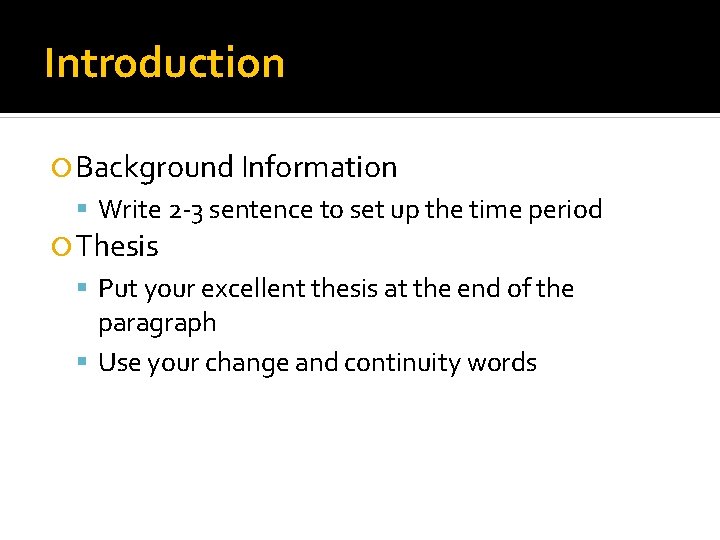 Introduction

Background Information

Write 2-3 sentence to set up the time period

Thesis

Put your excellent thesis at the end of the paragraph

Use your change and continuity words